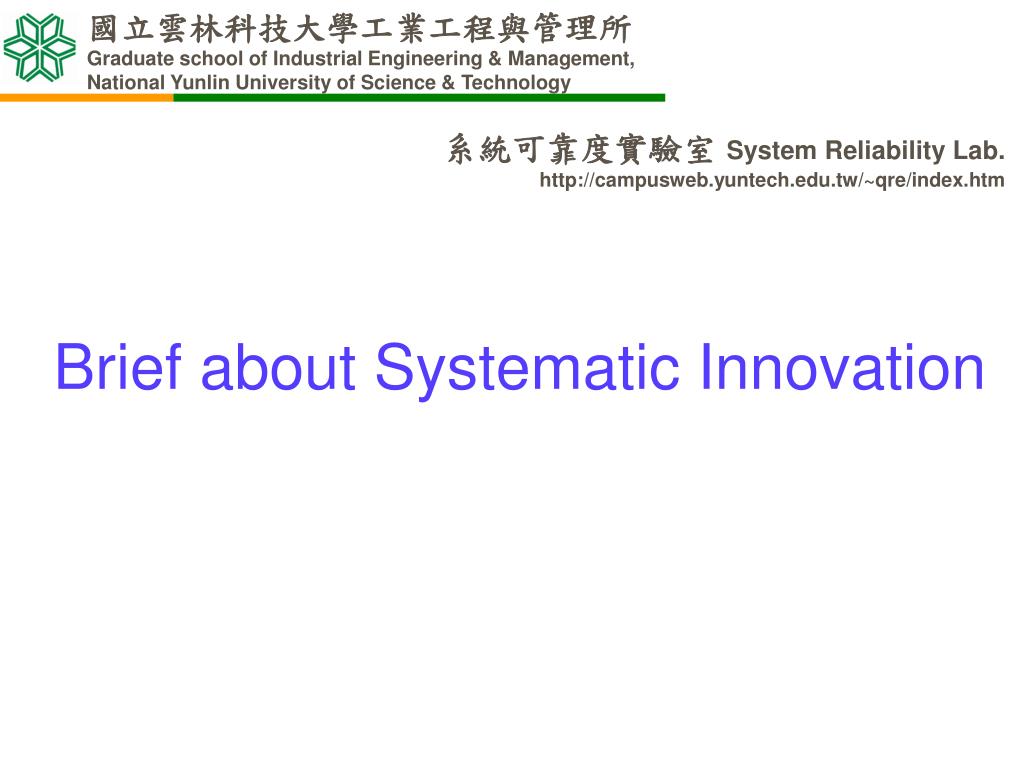 國立雲林科技大學工業工程與管理所
Graduate school of Industrial Engineering & Management, National Yunlin University of Science & Technology

系統可靠度實驗室 System Reliability Lab.
http://campusweb.yuntech.edu.tw/~qre/index.htm

Brief about Systematic Innovation